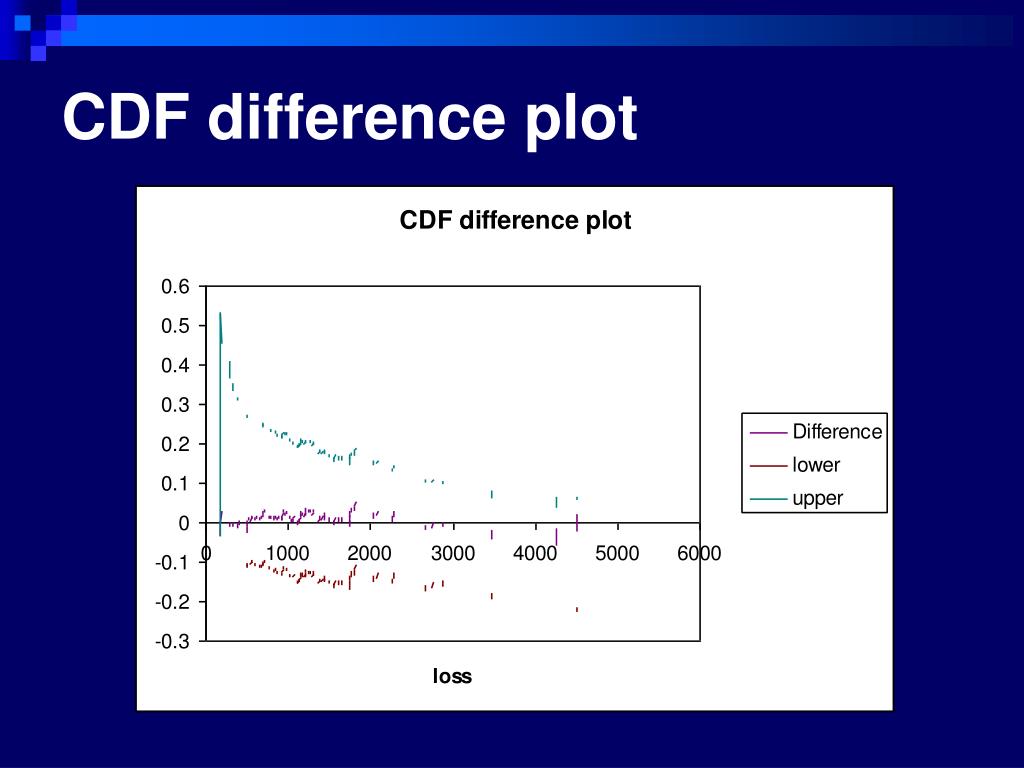 CDF difference plot

CDF difference plot

0.6
0.5
0.4
0.3
0.2
0.1
0
-0.1
-0.2
-0.3

0
1000
2000
3000
4000
5000
6000

loss

Difference
lower
upper